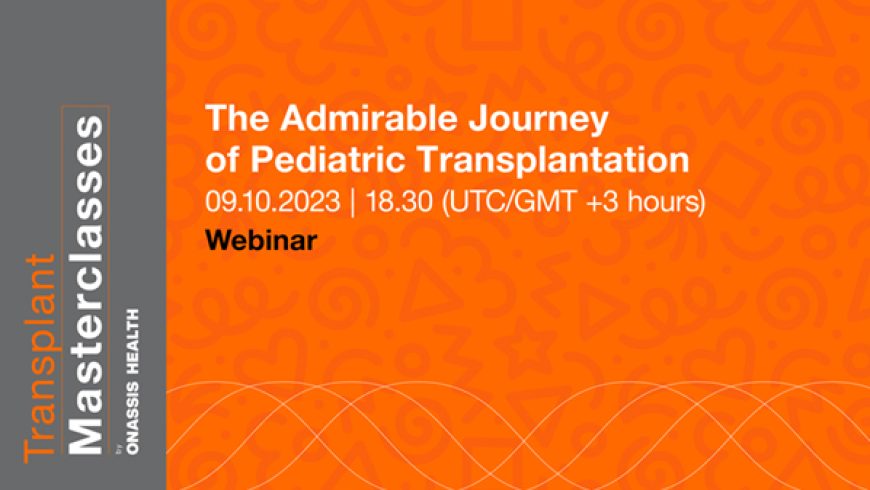 Transplant
Masterclasses
by ONASSIS HEALTH

The Admirable Journey of Pediatric Transplantation
09.10.2023 | 18.30 (UTC/GMT +3 hours)
Webinar